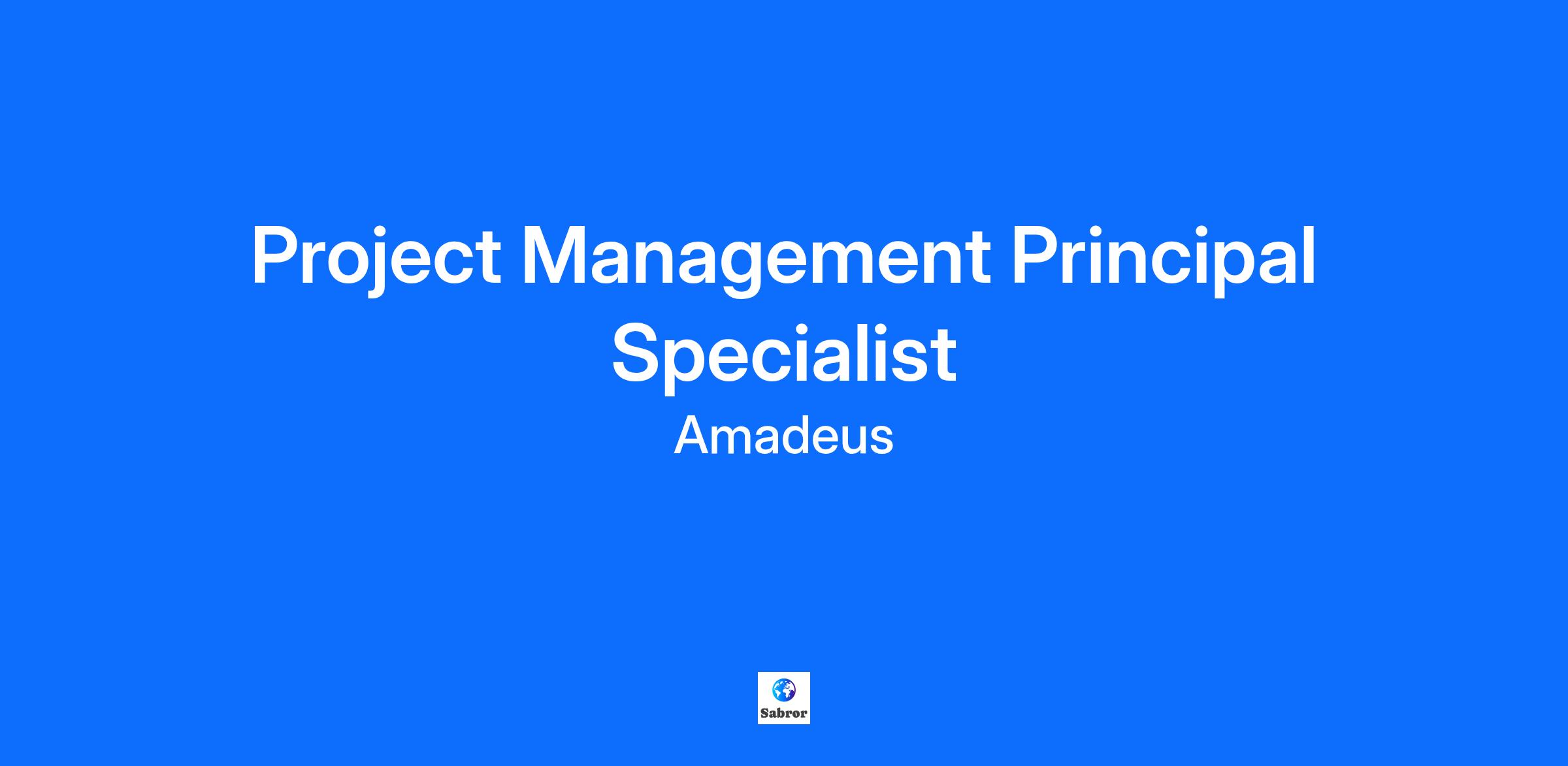 Project Management Principal Specialist

Amadeus

Sabror